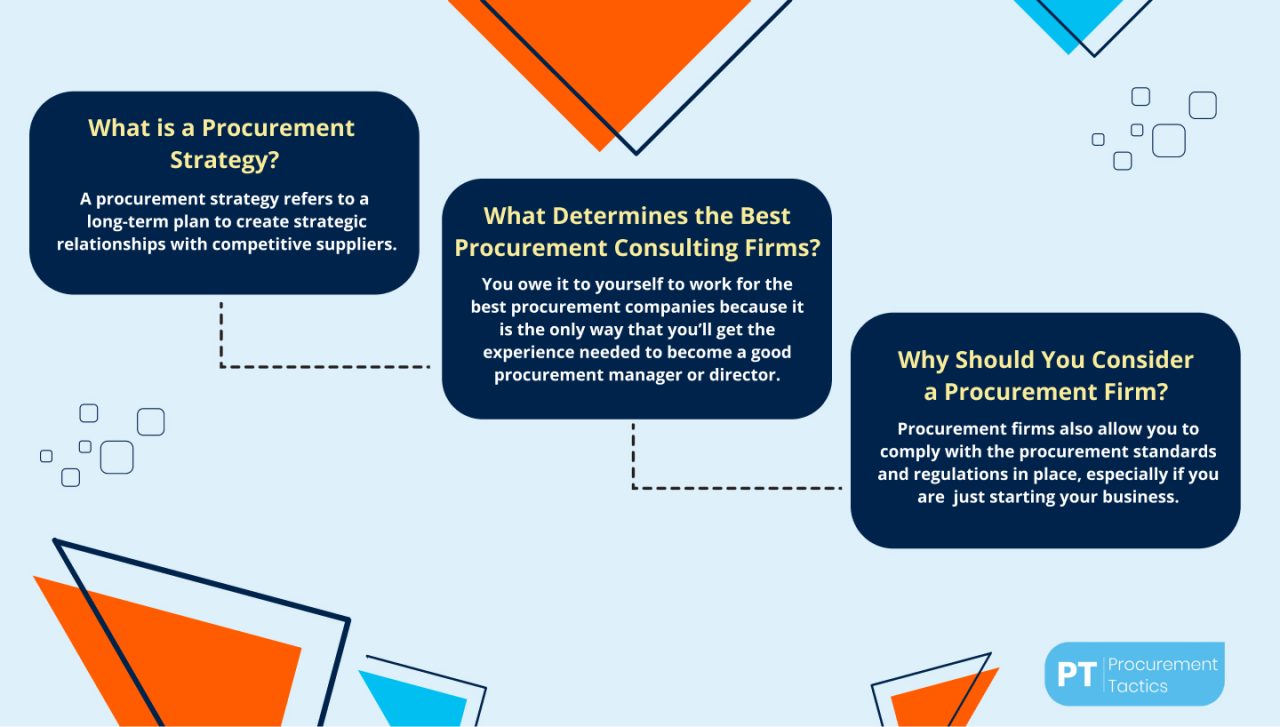 What is a Procurement Strategy?

A procurement strategy refers to a long-term plan to create strategic relationships with competitive suppliers.

What Determines the Best Procurement Consulting Firms?

You owe it to yourself to work for the best procurement companies because it is the only way that you'll get the experience needed to become a good procurement manager or director.

Why Should You Consider a Procurement Firm?

Procurement firms also allow you to comply with the procurement standards and regulations in place, especially if you are just starting your business.

PT Procurement Tactics